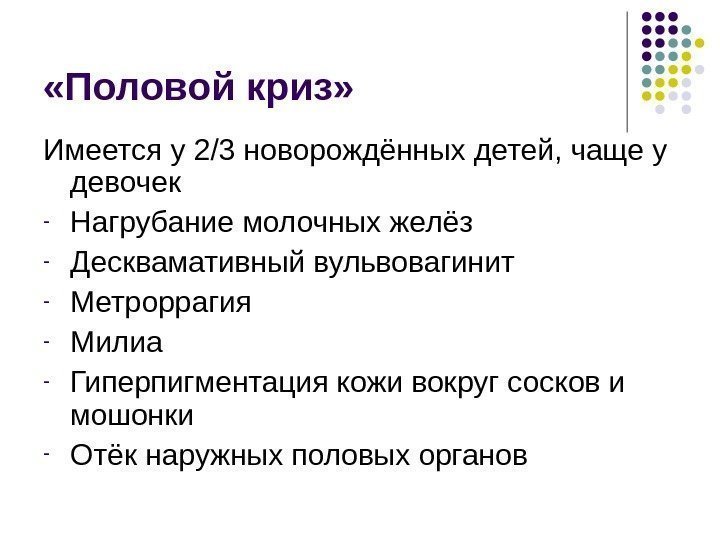 «Половой криз»

Имеется у 2/3 новорождённых детей, чаще у девочек

- Нагрубание молочных желёз
- Десквамативный вульвовагинит
- Метроррагия
- Милиа
- Гиперпигментация кожи вокруг сосков и мошонки
- Отёк наружных половых органов